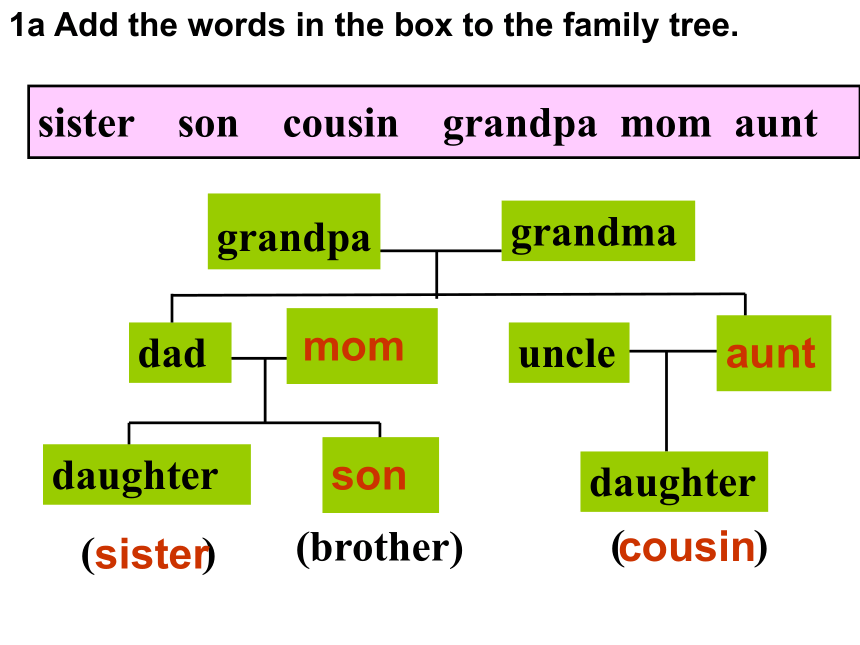 1a Add the words in the box to the family tree.

sister son cousin grandpa mom aunt

grandpa grandma

dad mom uncle aunt

daughter son daughter

(sister) (brother) (cousin)